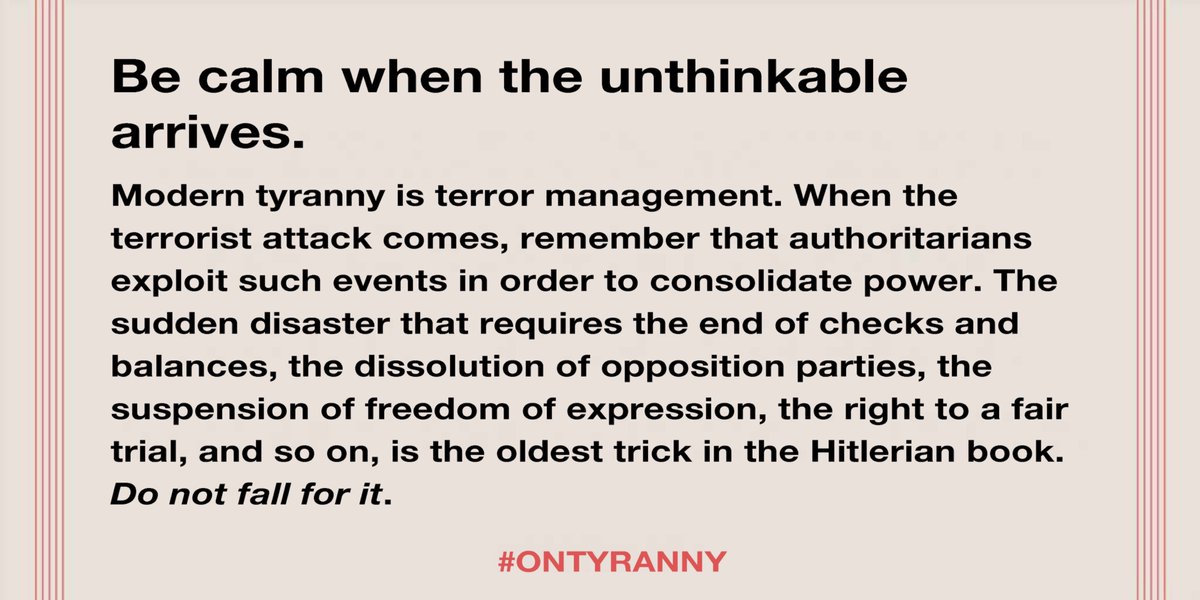 Be calm when the unthinkable arrives.

Modern tyranny is terror management. When the terrorist attack comes, remember that authoritarians exploit such events in order to consolidate power. The sudden disaster that requires the end of checks and balances, the dissolution of opposition parties, the suspension of freedom of expression, the right to a fair trial, and so on, is the oldest trick in the Hitlerian book. Do not fall for it.

#ONTYRANNY